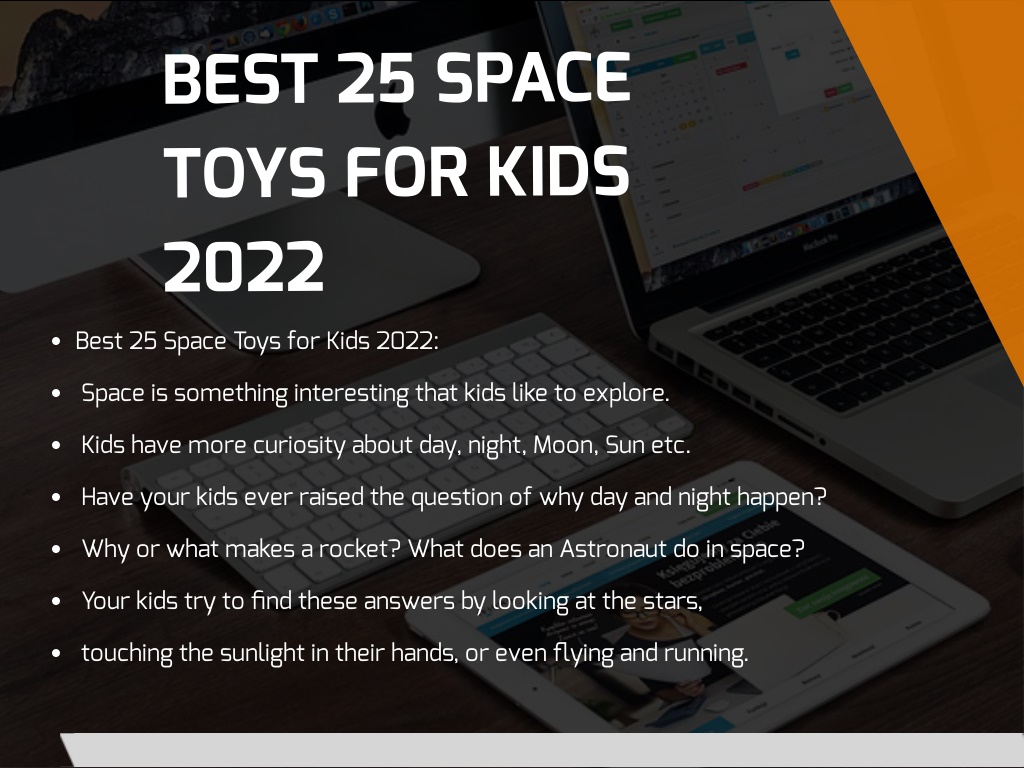 BEST 25 SPACE TOYS FOR KIDS 2022

- Best 25 Space Toys for Kids 2022:
- Space is something interesting that kids like to explore.
- Kids have more curiosity about day, night, Moon, Sun etc.
- Have your kids ever raised the question of why day and night happen?
- Why or what makes a rocket? What does an Astronaut do in space?
- Your kids try to find these answers by looking at the stars,
- touching the sunlight in their hands, or even flying and running.